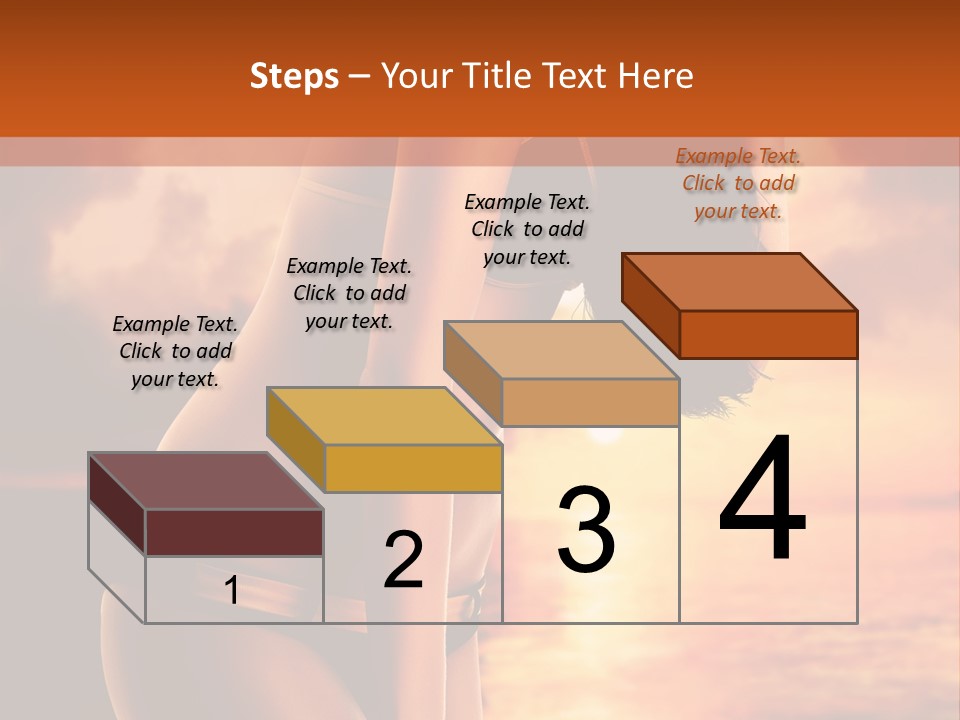 Steps – Your Title Text Here

Example Text. Click to add your text.

Example Text. Click to add your text.

Example Text. Click to add your text.

Example Text. Click to add your text.

1

2

3

4